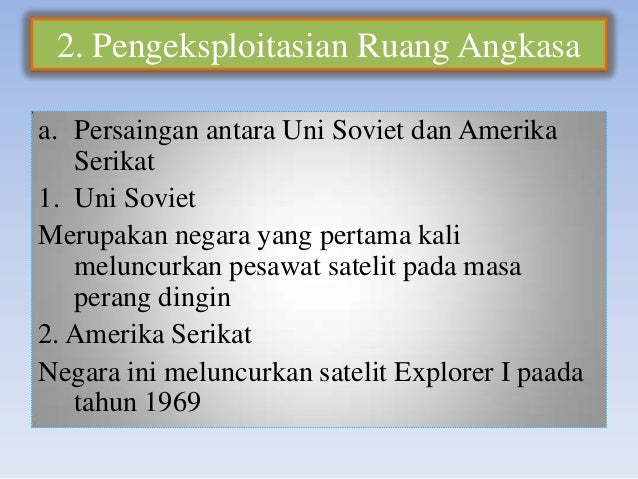 2. Pengeksploitasian Ruang Angkasa

a. Persaingan antara Uni Soviet dan Amerika Serikat

1. Uni Soviet

Merupakan negara yang pertama kali meluncurkan pesawat satelit pada masa perang dingin

2. Amerika Serikat

Negara ini meluncurkan satelit Explorer I paada tahun 1969